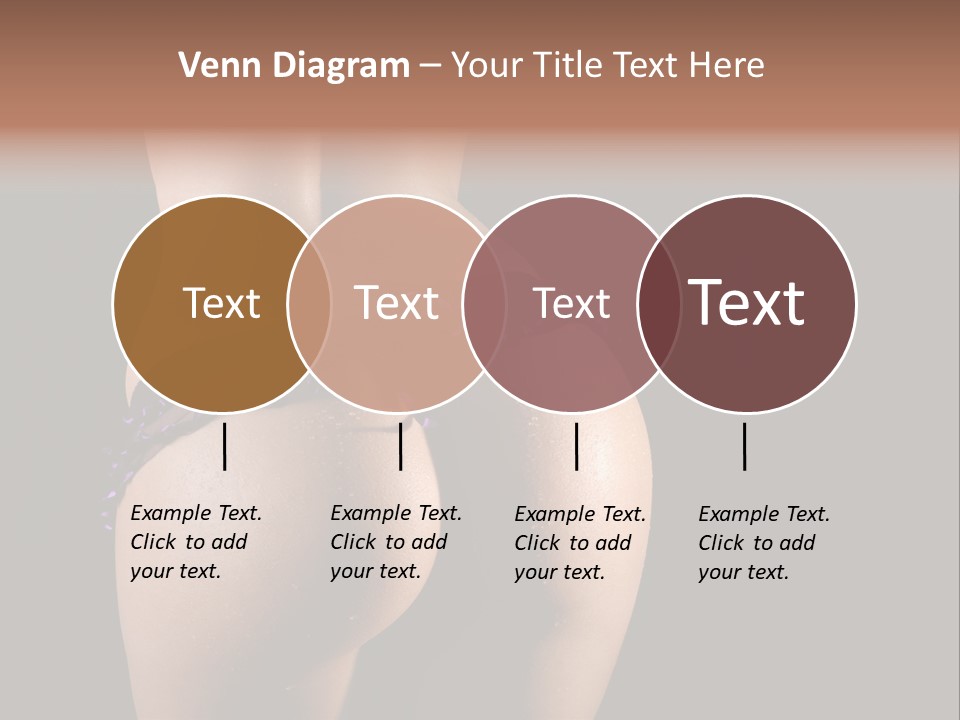 Venn Diagram – Your Title Text Here

Text

Text

Text

Text

Example Text. Click to add your text.

Example Text. Click to add your text.

Example Text. Click to add your text.

Example Text. Click to add your text.